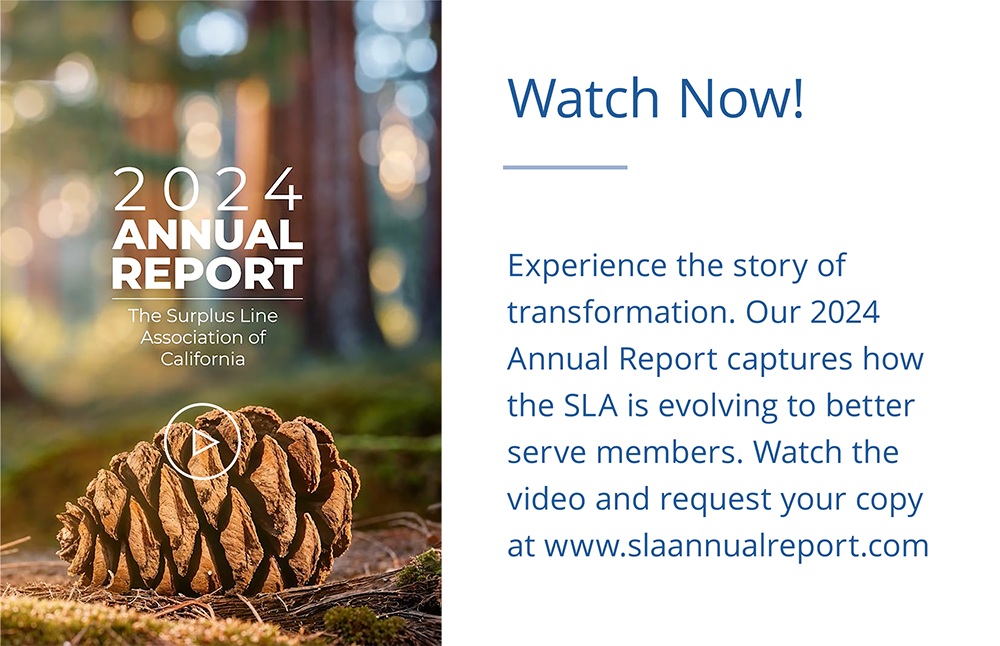 2024
ANNUAL
REPORT

The Surplus Line Association of California

Watch Now!

Experience the story of transformation. Our 2024 Annual Report captures how the SLA is evolving to better serve members. Watch the video and request your copy at www.slaannualreport.com